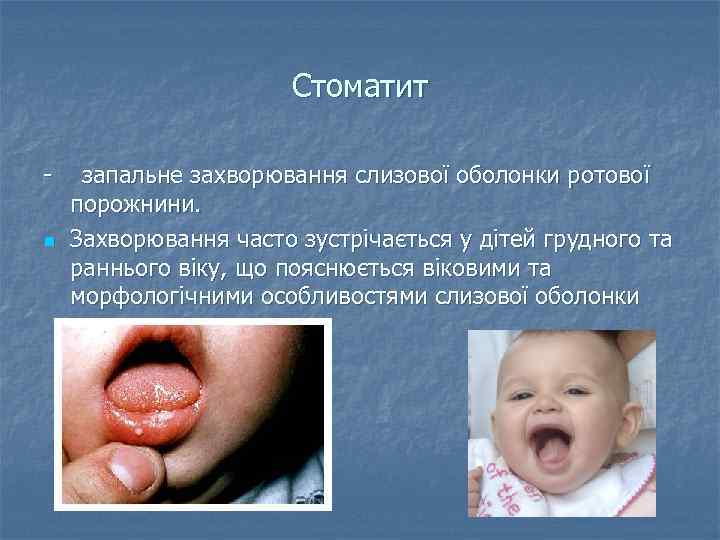 Стоматит

- запальне захворювання слизової оболонки ротової порожнини.

Захворювання часто зустрічається у дітей грудного та раннього віку, що пояснюється віковими та морфологічними особливостями слизової оболонки

of the